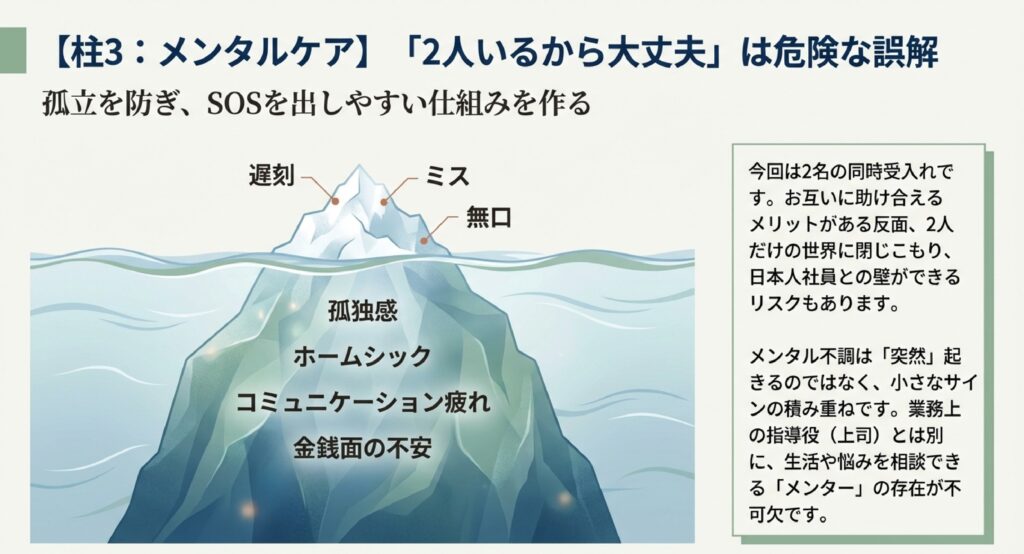 【柱3：メンタルケア】「2人いるから大丈夫」は危険な誤解

孤立を防ぎ、SOSを出しやすい仕組みを作る

遅刻

ミス

無口

孤独感

ホームシック

コミュニケーション疲れ

金銭面の不安

今回は2名の同時受入れです。お互いに助け合えるメリットがある反面、2人だけの世界に閉じこもり、日本人社員との壁ができるリスクもあります。

メンタル不調は「突然」起きるのではなく、小さなサインの積み重ねです。業務上の指導役（上司）とは別に、生活や悩みを相談できる「メンター」の存在が不可欠です。